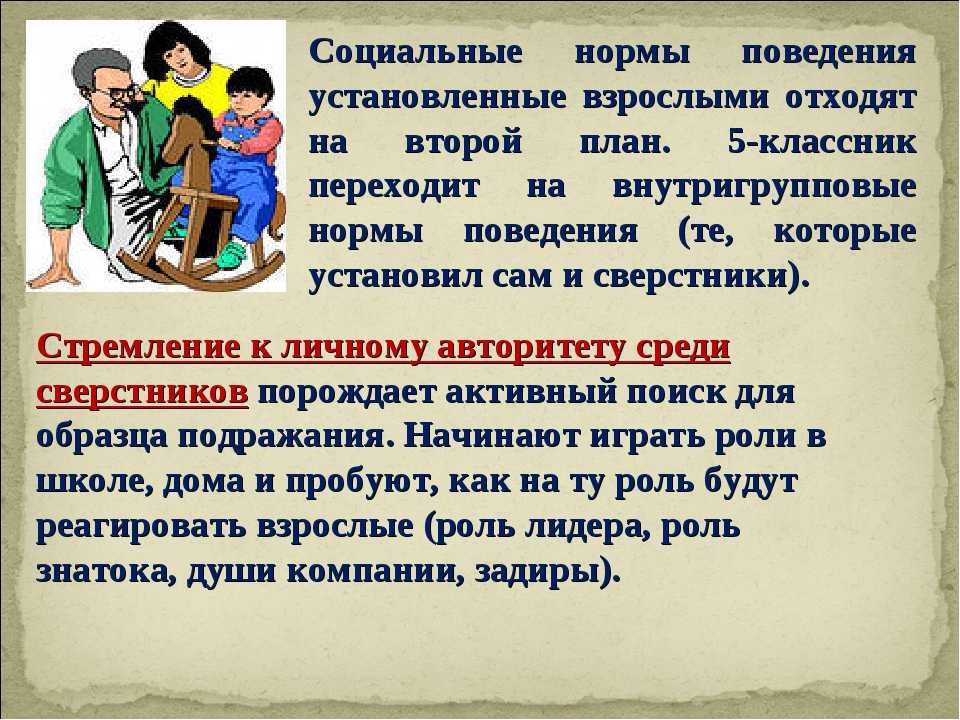 Социальные нормы поведения установленные взрослыми отходят на второй план. 5-классник переходит на внутригрупповые нормы поведения (те, которые установил сам и сверстники).

Стремление к личному авторитету среди сверстников порождает активный поиск для образца подражания. Начинают играть роли в школе, дома и пробуют, как на ту роль будут реагировать взрослые (роль лидера, роль знатока, души компании, задиры).